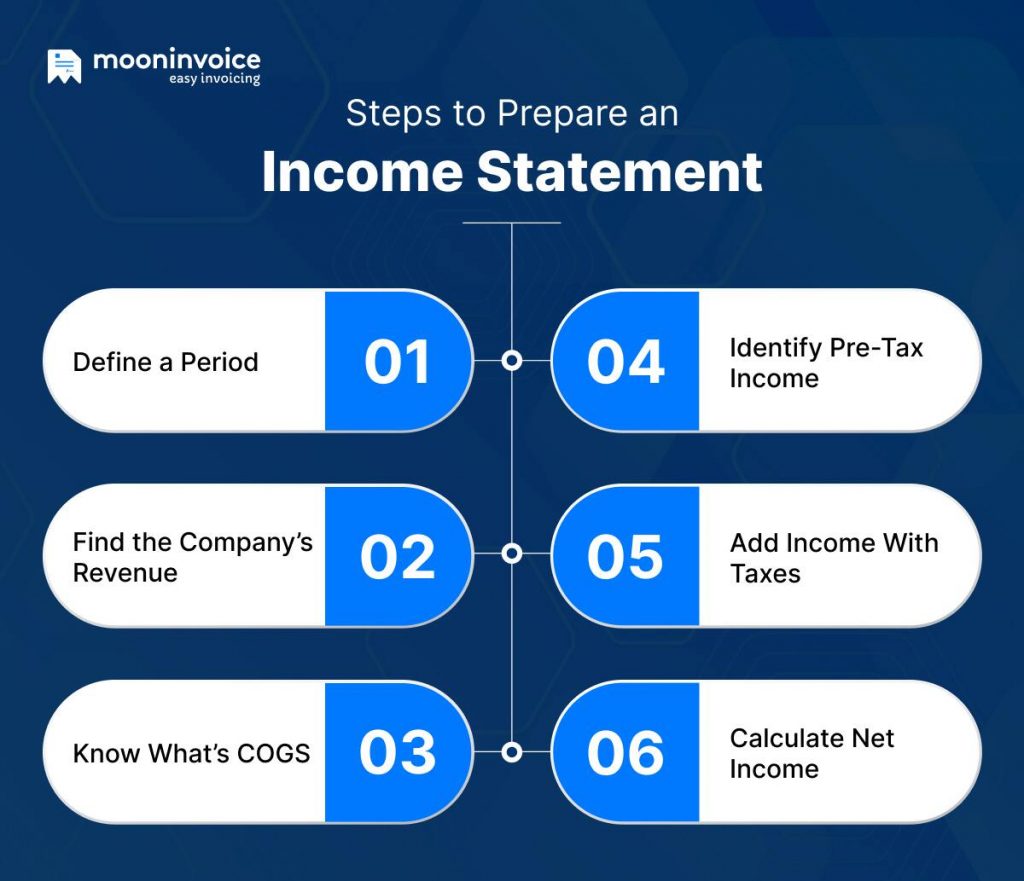 mooninvoice
easy invoicing

Steps to Prepare an
Income Statement

Define a Period
01

Find the Company's Revenue
02

Know What's COGS
03

04
Identify Pre-Tax Income

05
Add Income With Taxes

06
Calculate Net Income